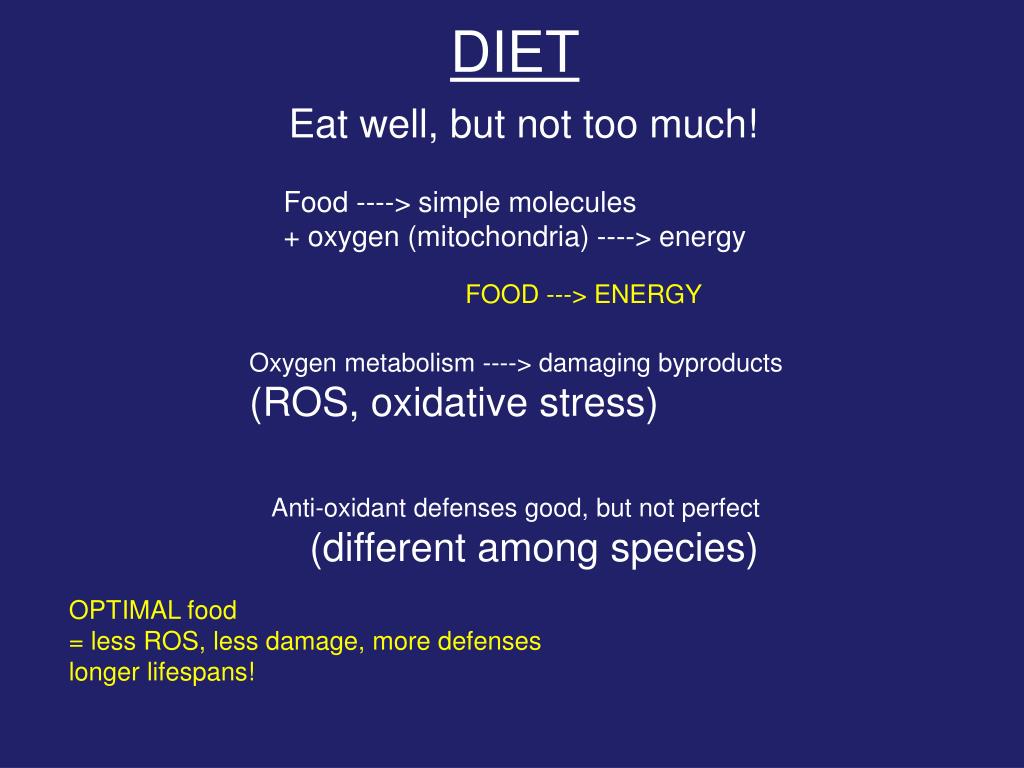 DIET

Eat well, but not too much!

Food ----> simple molecules
+ oxygen (mitochondria) ----> energy

FOOD ---> ENERGY

Oxygen metabolism ----> damaging byproducts
(ROS, oxidative stress)

Anti-oxidant defenses good, but not perfect
(different among species)

OPTIMAL food
= less ROS, less damage, more defenses
longer lifespans!